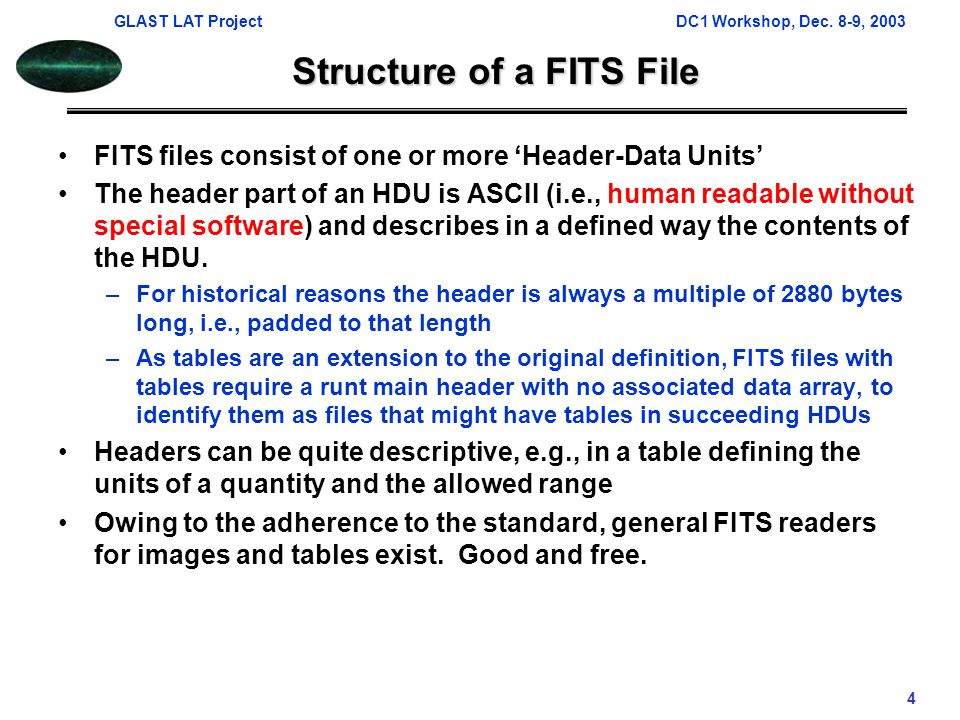 GLAST LAT Project

DC1 Workshop, Dec. 8-9, 2003

Structure of a FITS File

• FITS files consist of one or more ‘Header-Data Units’

• The header part of an HDU is ASCII (i.e., human readable without special software) and describes in a defined way the contents of the HDU.

– For historical reasons the header is always a multiple of 2880 bytes long, i.e., padded to that length

– As tables are an extension to the original definition, FITS files with tables require a runt main header with no associated data array, to identify them as files that might have tables in succeeding HDUs

• Headers can be quite descriptive, e.g., in a table defining the units of a quantity and the allowed range

• Owing to the adherence to the standard, general FITS readers for images and tables exist. Good and free.

4